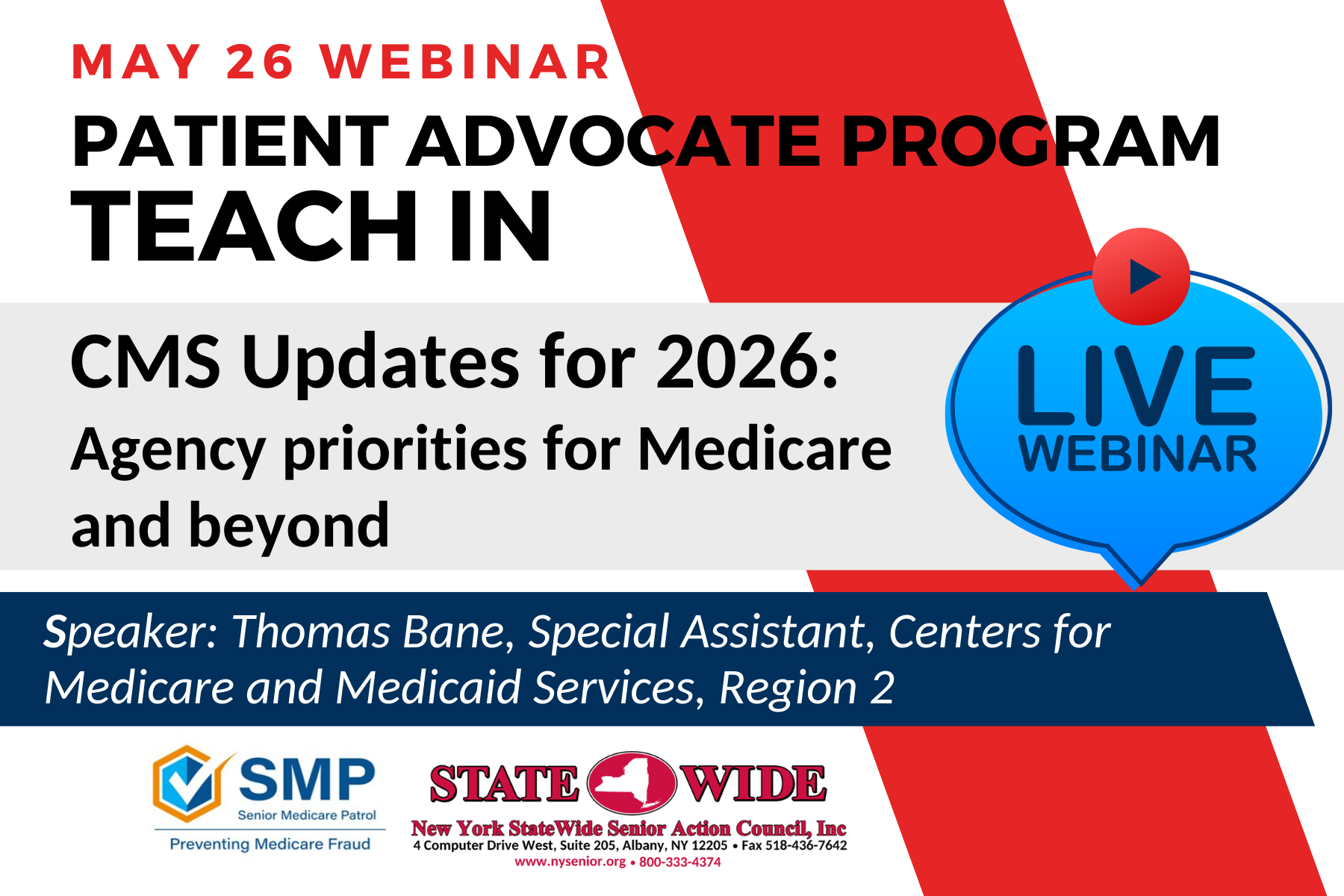 MAY 26 WEBINAR

PATIENT ADVOCATE PROGRAM TEACH IN

CMS Updates for 2026: Agency priorities for Medicare and beyond

LIVE WEBINAR

Speaker: Thomas Bane, Special Assistant, Centers for Medicare and Medicaid Services, Region 2

SMP
Senior Medicare Patrol
Preventing Medicare Fraud

STATE WIDE
New York StateWide Senior Action Council, Inc
4 Computer Drive West, Suite 205, Albany, NY 12205 • Fax 518-436-7642
www.nysenior.org • 800-333-4374